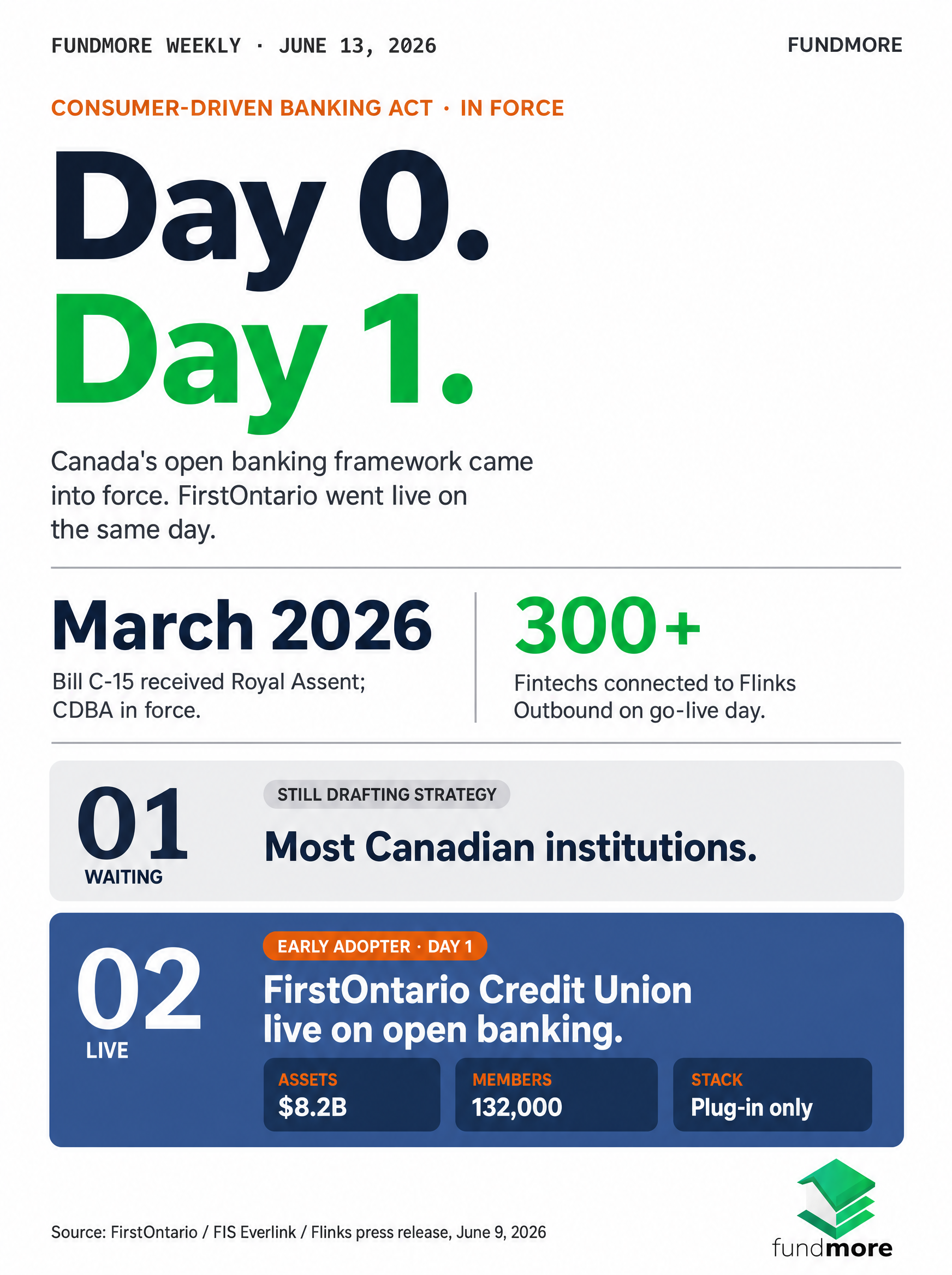 FUNDMORE WEEKLY · JUNE 13, 2026

FUNDMORE

CONSUMER-DRIVEN BANKING ACT · IN FORCE

Day 0.
Day 1.

Canada's open banking framework came into force. FirstOntario went live on the same day.

March 2026
Bill C-15 received Royal Assent; CDBA in force.

300+
Fintechs connected to Flinks Outbound on go-live day.

01
WAITING
STILL DRAFTING STRATEGY
Most Canadian institutions.

02
LIVE
EARLY ADOPTER · DAY 1
FirstOntario Credit Union live on open banking.

ASSETS
$8.2B

MEMBERS
132,000

STACK
Plug-in only

Source: FirstOntario / FIS Everlink / Flinks press release, June 9, 2026

fundmore